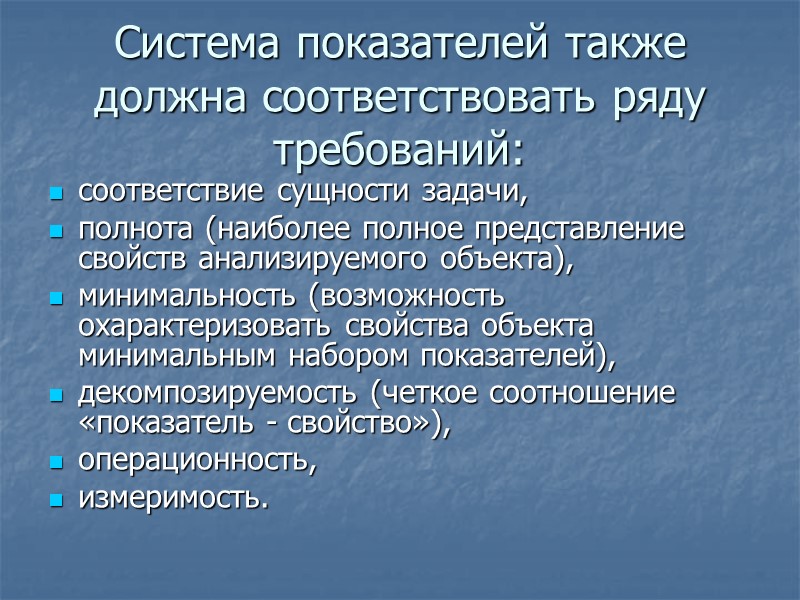 Система показателей также должна соответствовать ряду требований:

- соответствие сущности задачи,
- полнота (наиболее полное представление свойств анализируемого объекта),
- минимальность (возможность охарактеризовать свойства объекта минимальным набором показателей),
- декомпозируемость (четкое соотношение «показатель - свойство»),
- операционность,
- измеримость.